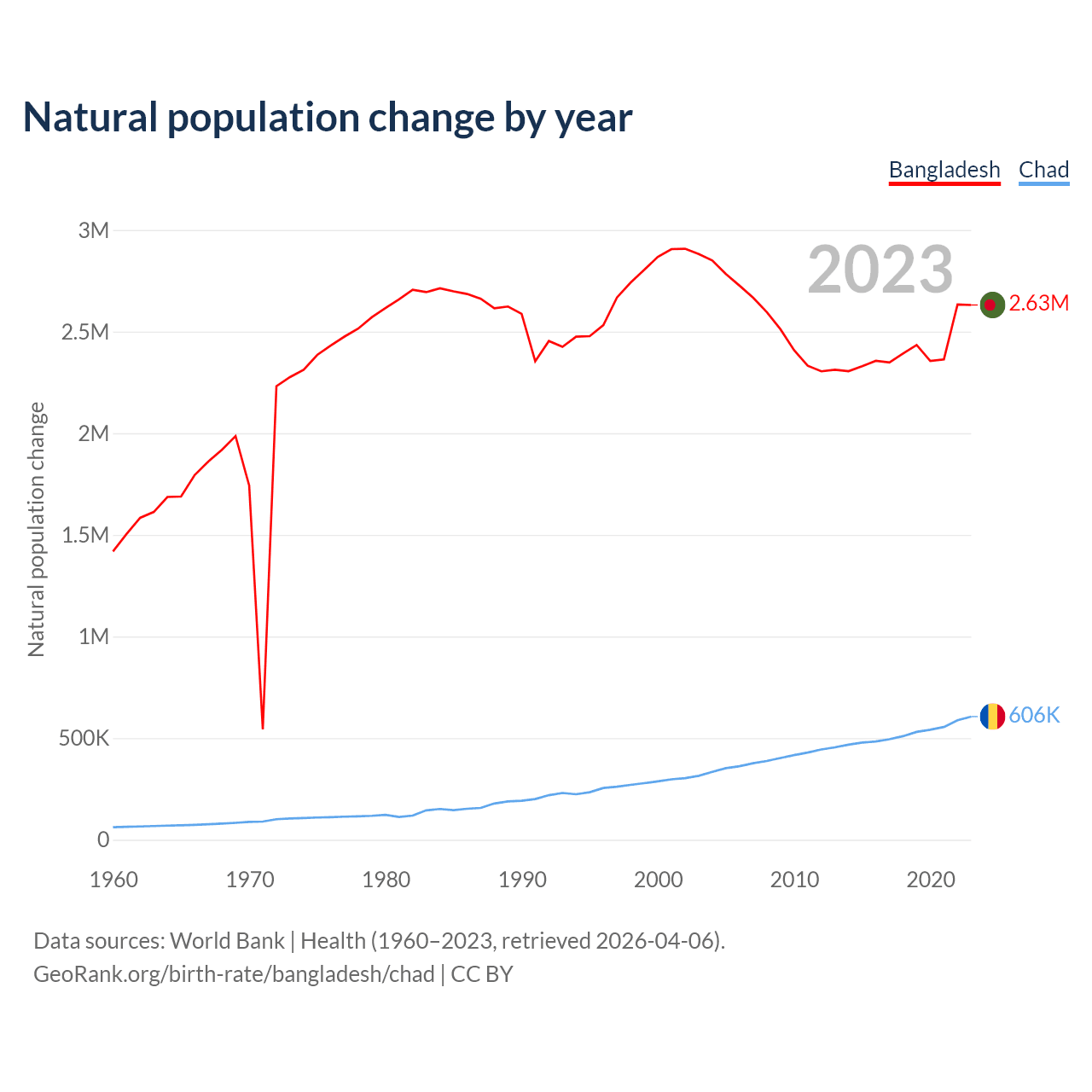 Natural population change by year

Bangladesh Chad

2023

Natural population change

3M
2.5M
2M
1.5M
1M
500K
0

2.63M
606K

1960 1970 1980 1990 2000 2010 2020

Data sources: World Bank | Health (1960–2023, retrieved 2026-04-06).
GeoRank.org/birth-rate/bangladesh/chad | CC BY